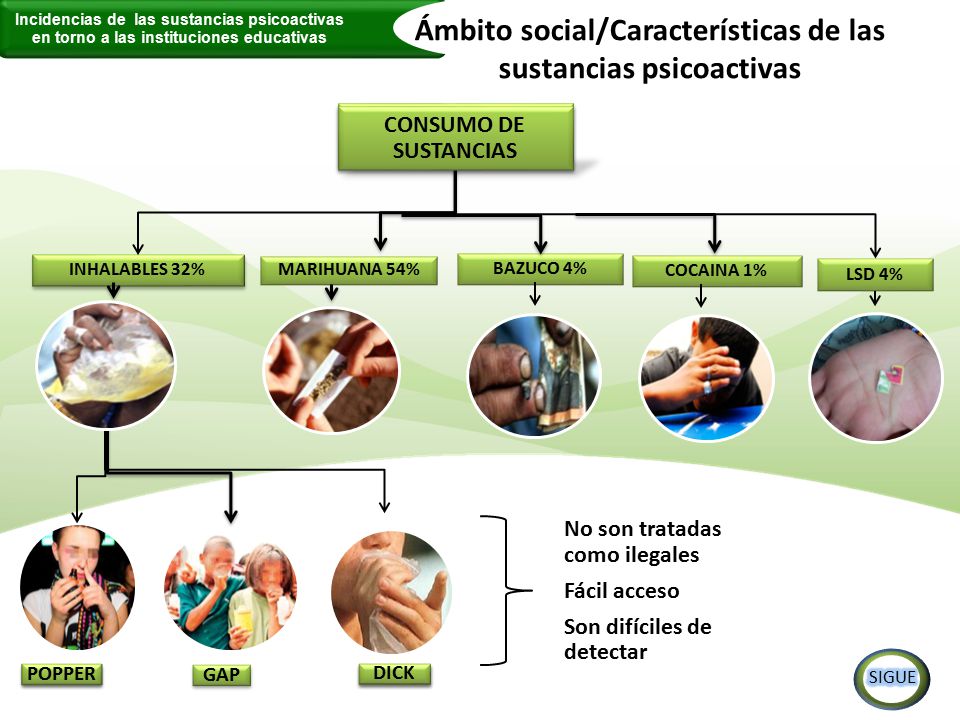 Incidencias de las sustancias psicoactivas en torno a las instituciones educativas

Ámbito social/Características de las sustancias psicoactivas

CONSUMO DE SUSTANCIAS

INHALABLES 32%

MARIHUANA 54%

BAZUCO 4%

COCAINA 1%

LSD 4%

POPPER

GAP

DICK

No son tratadas como ilegales

Fácil acceso

Son difíciles de detectar

SIGUE